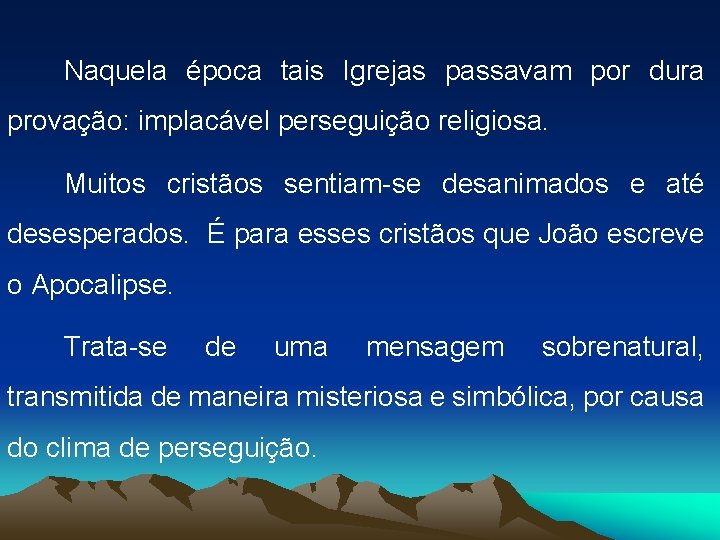 Naquela época tais Igrejas passavam por dura provação: implacável perseguição religiosa.

Muitos cristãos sentiam-se desanimados e até desesperados. É para esses cristãos que João escreve o Apocalipse.

Trata-se de uma mensagem sobrenatural, transmitida de maneira misteriosa e simbólica, por causa do clima de perseguição.